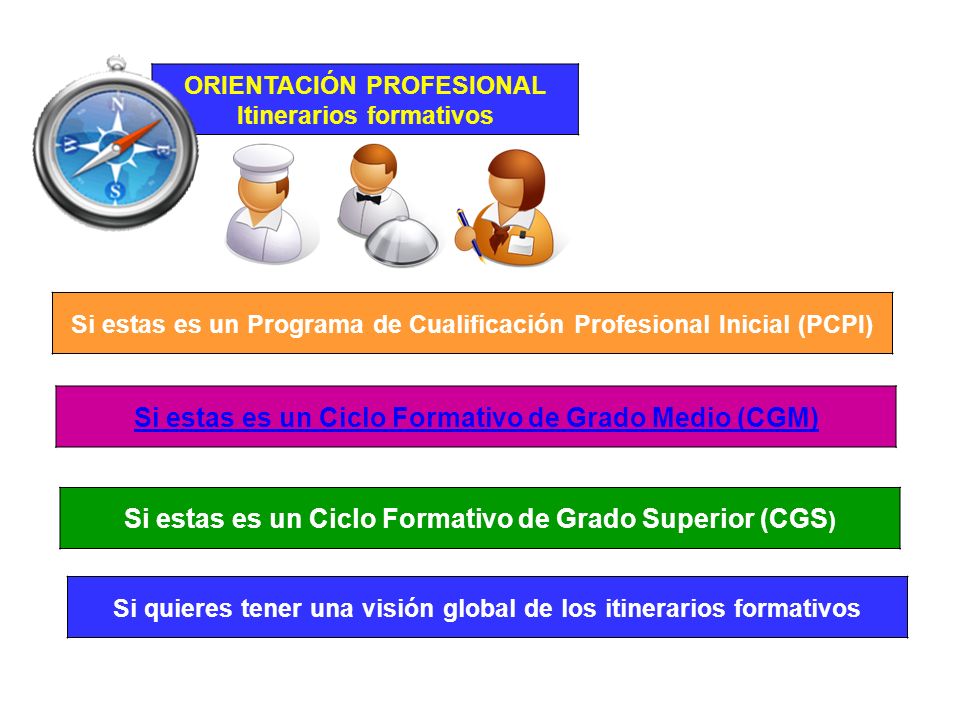 ORIENTACIÓN PROFESIONAL
Itinerarios formativos

N
E
S
W

Si estas es un Programa de Cualificación Profesional Inicial (PCPI)

Si estas es un Ciclo Formativo de Grado Medio (CGM)

Si estas es un Ciclo Formativo de Grado Superior (CGS)

Si quieres tener una visión global de los itinerarios formativos